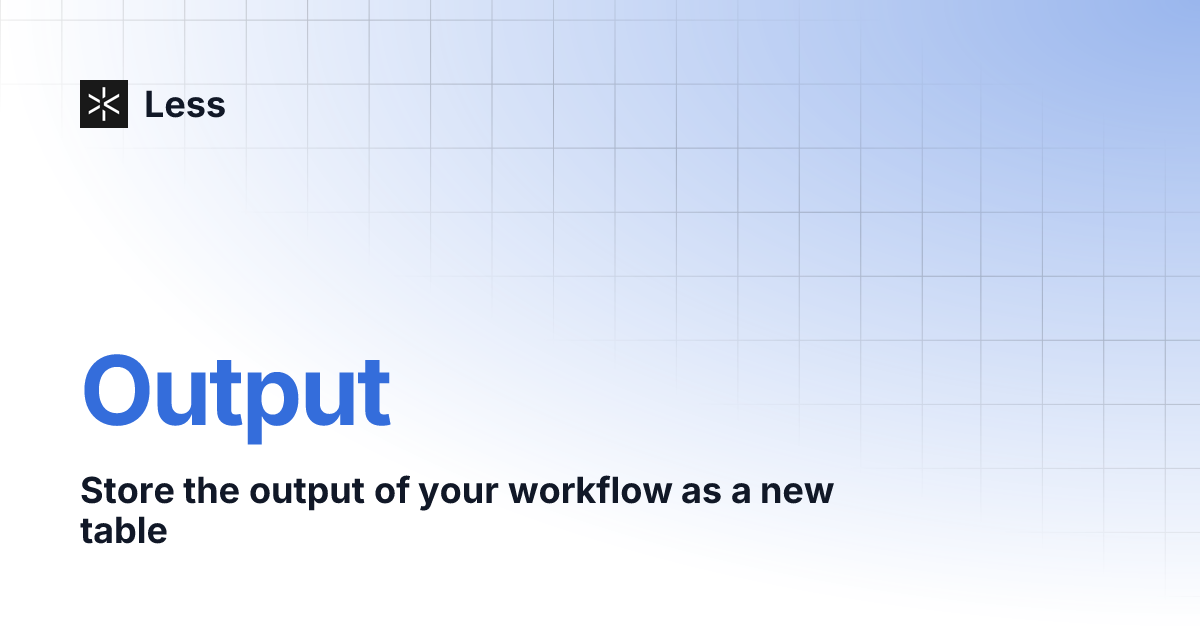 Less

Output

Store the output of your workflow as a new table